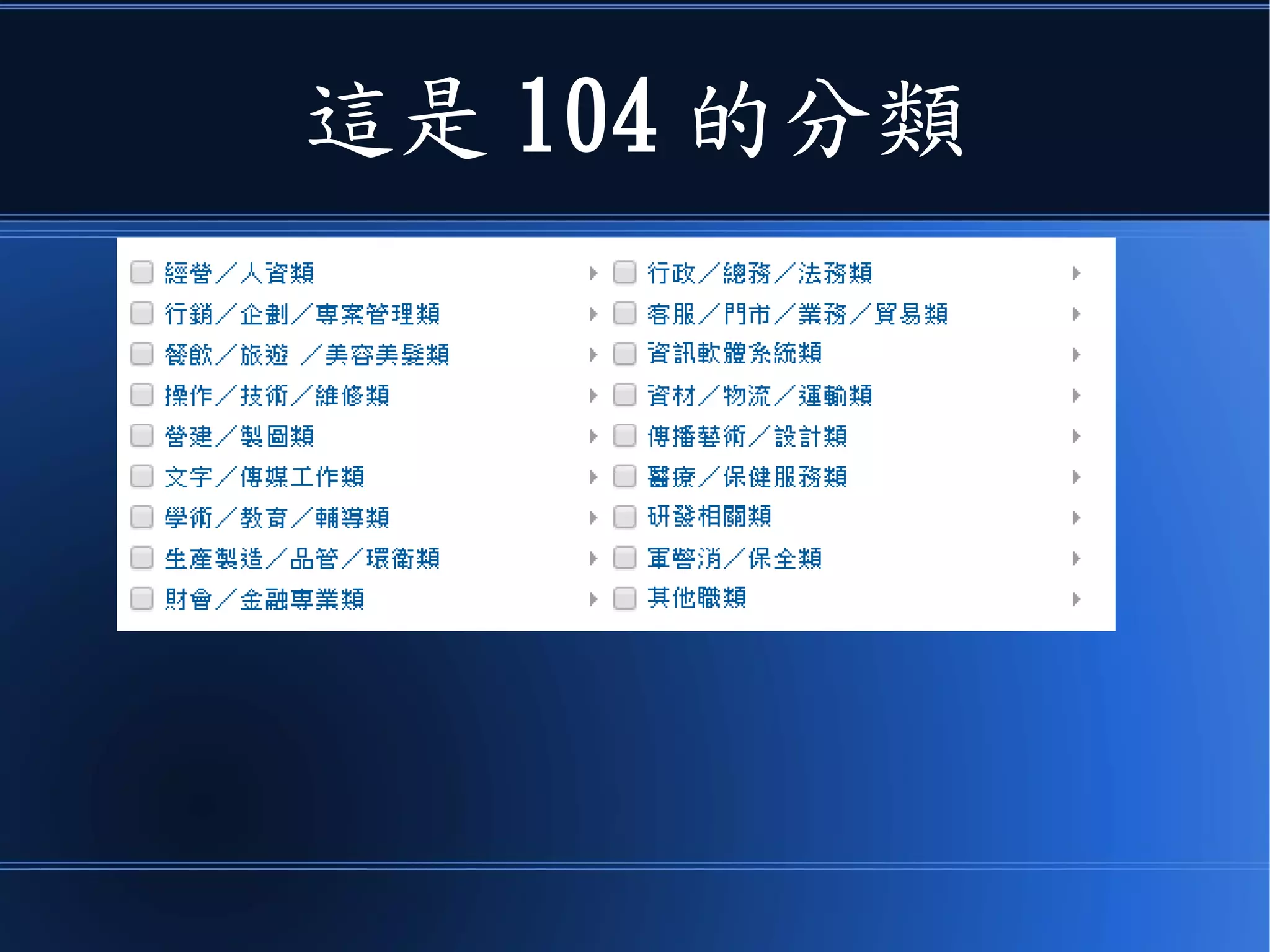 這是 104 的分類

經營／人資類
行銷／企劃／專案管理類
餐飲／旅遊 ／美容美髮類
操作／技術／維修類
營建／製圖類
文字／傳媒工作類
學術／教育／輔導類
生產製造／品管／環衛類
財會／金融專業類

行政／總務／法務類
客服／門市／業務／貿易類
資訊軟體系統類
資材／物流／運輸類
傳播藝術／設計類
醫療／保健服務類
研發相關類
軍警消／保全類
其他職類